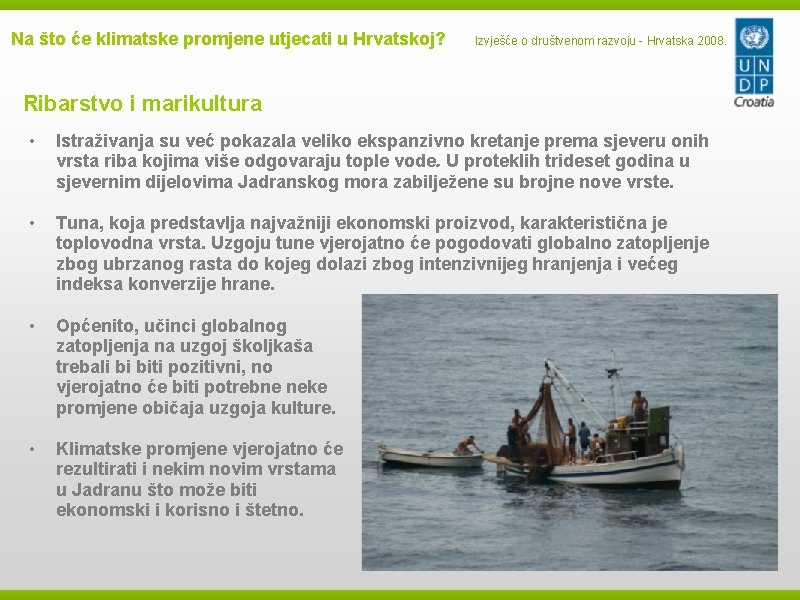 Na što će klimatske promjene utjecati u Hrvatskoj?

Izvješće o društvenom razvoju - Hrvatska 2008.

U N D P Croatia

Ribarstvo i marikultura

• Istraživanja su već pokazala veliko ekspanzivno kretanje prema sjeveru onih vrsta riba kojima više odgovaraju tople vode. U proteklih trideset godina u sjevernim dijelovima Jadranskog mora zabilježene su brojne nove vrste.

• Tuna, koja predstavlja najvažniji ekonomski proizvod, karakteristična je toplovodna vrsta. Uzgoju tune vjerojatno će pogodovati globalno zatopljenje zbog ubrzanog rasta do kojeg dolazi zbog intenzivnijeg hranjenja i većeg indeksa konverzije hrane.

• Općenito, učinci globalnog zatopljenja na uzgoj školjkaša trebali bi biti pozitivni, no vjerojatno će biti potrebne neke promjene običaja uzgoja kulture.

• Klimatske promjene vjerojatno će rezultirati i nekim novim vrstama u Jadranu što može biti ekonomski i korisno i štetno.